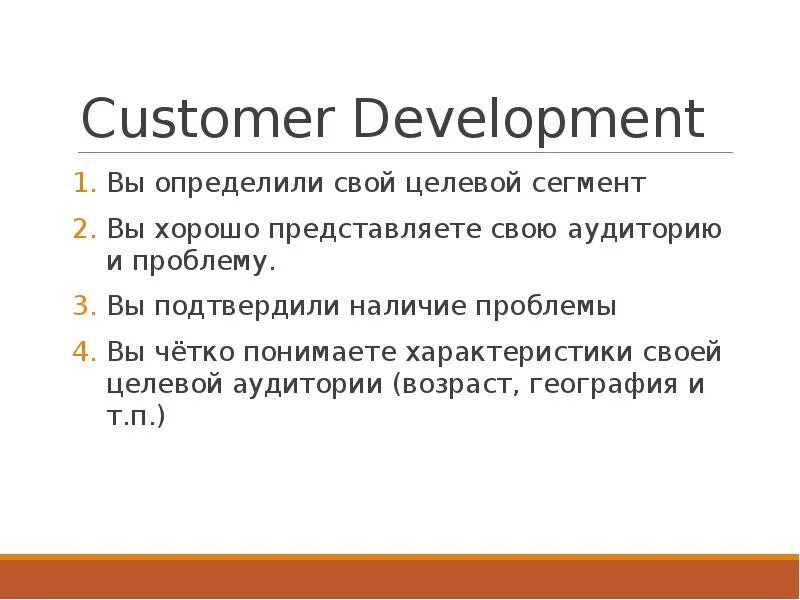 Customer Development

1. Вы определили свой целевой сегмент
2. Вы хорошо представляете свою аудиторию и проблему.
3. Вы подтвердили наличие проблемы
4. Вы чётко понимаете характеристики своей целевой аудитории (возраст, география и т.п.)